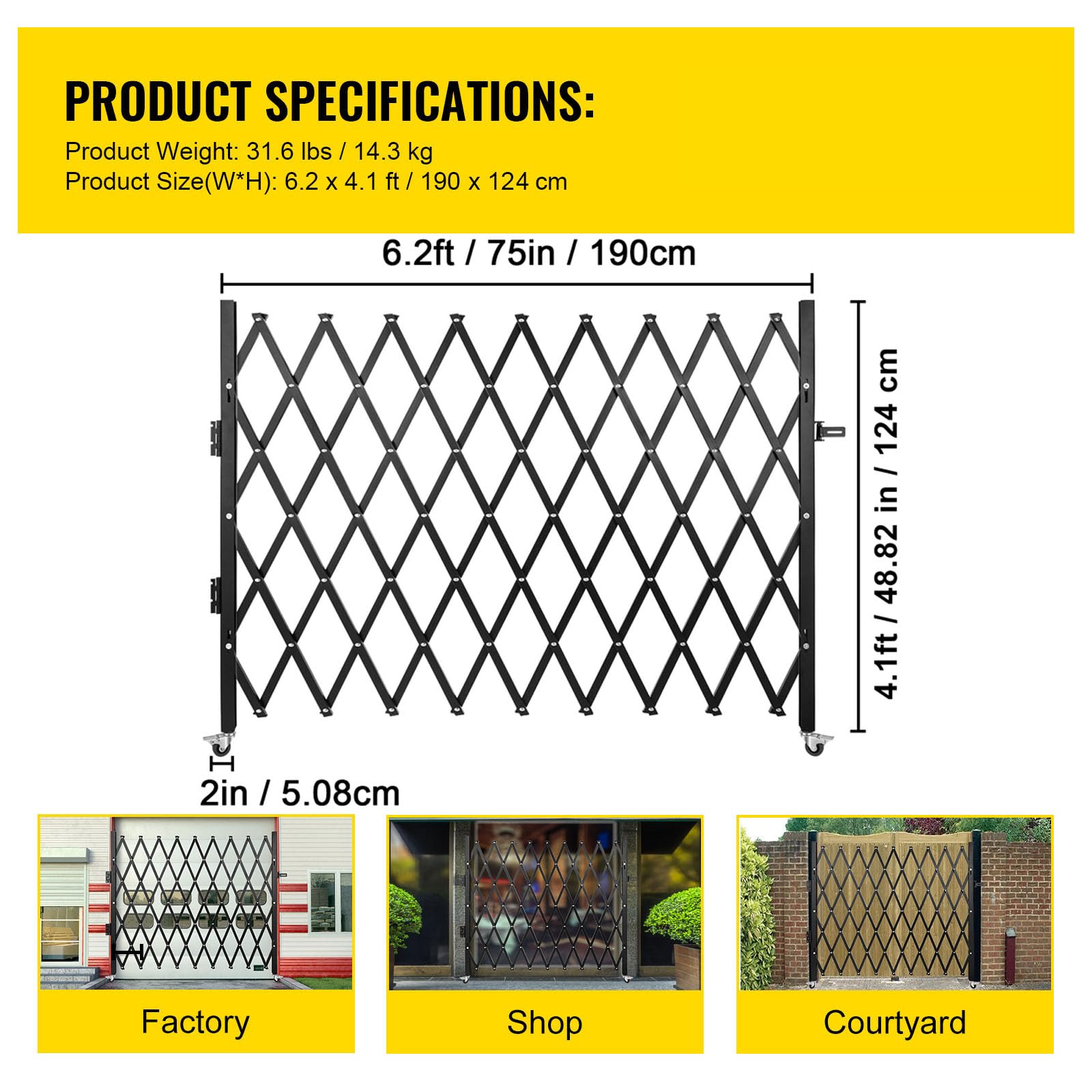 PRODUCT SPECIFICATIONS:
Product Weight: 31.6 lbs / 14.3 kg
Product Size(W*H): 6.2 x 4.1 ft / 190 x 124 cm

6.2ft / 75in / 190cm

4.1ft / 48.82 in / 124 cm

2in / 5.08cm

Factory

Shop

Courtyard